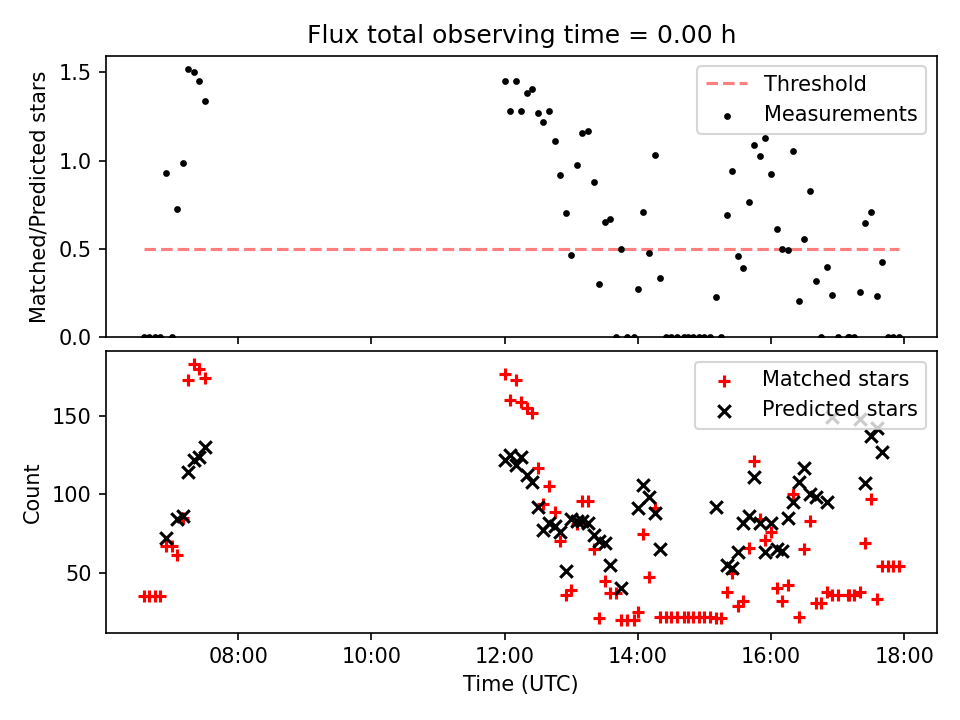 Flux total observing time = 0.00 h

Matched/Predicted stars

1.5
1.0
0.5
0.0

Threshold
Measurements

Count

150
100
50

Matched stars
Predicted stars

08:00
10:00
12:00
14:00
16:00
18:00

Time (UTC)